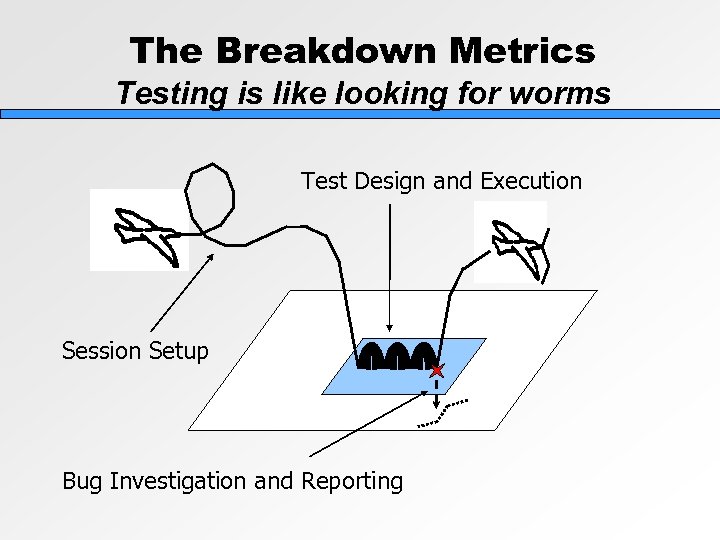 The Breakdown Metrics
Testing is like looking for worms

Test Design and Execution

Session Setup

Bug Investigation and Reporting